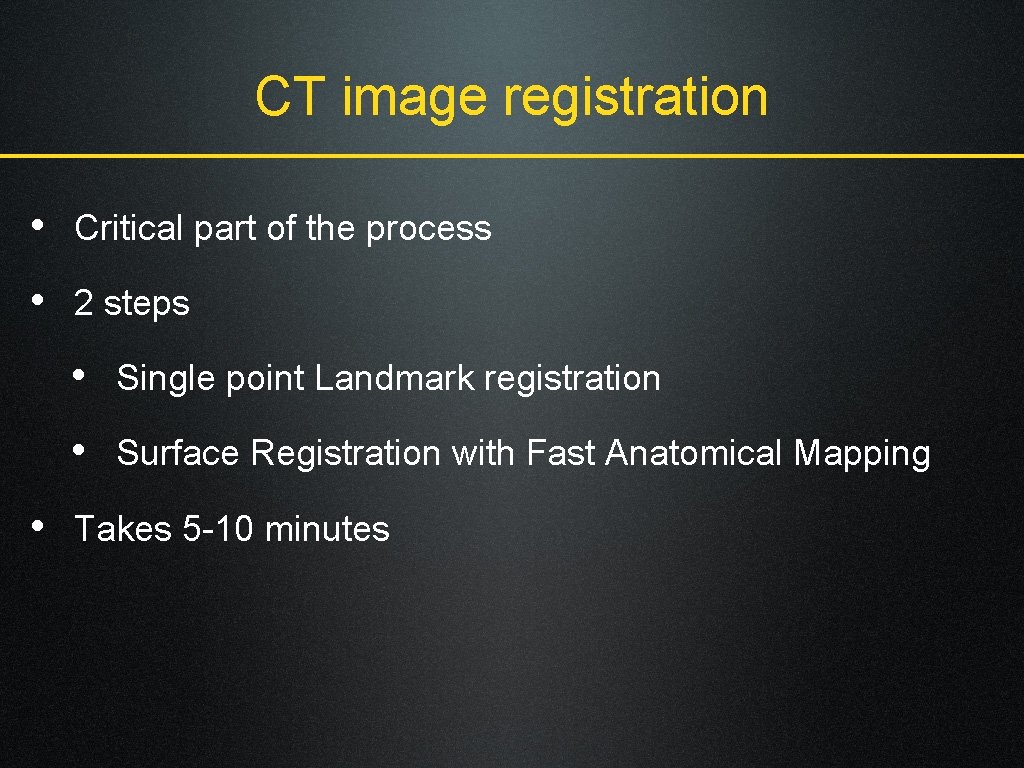 CT image registration

• Critical part of the process

• 2 steps

• Single point Landmark registration

• Surface Registration with Fast Anatomical Mapping

• Takes 5-10 minutes